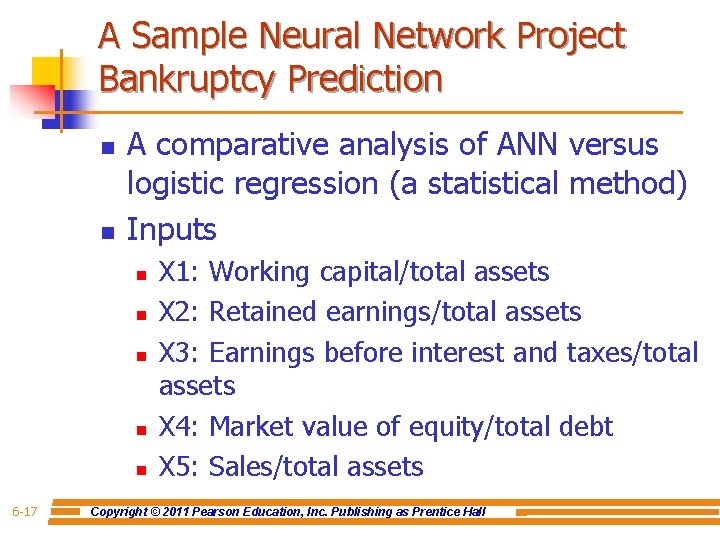 A Sample Neural Network Project
Bankruptcy Prediction

A comparative analysis of ANN versus logistic regression (a statistical method)

Inputs

X1: Working capital/total assets

X2: Retained earnings/total assets

X3: Earnings before interest and taxes/total assets

X4: Market value of equity/total debt

X5: Sales/total assets

6-17

Copyright © 2011 Pearson Education, Inc. Publishing as Prentice Hall